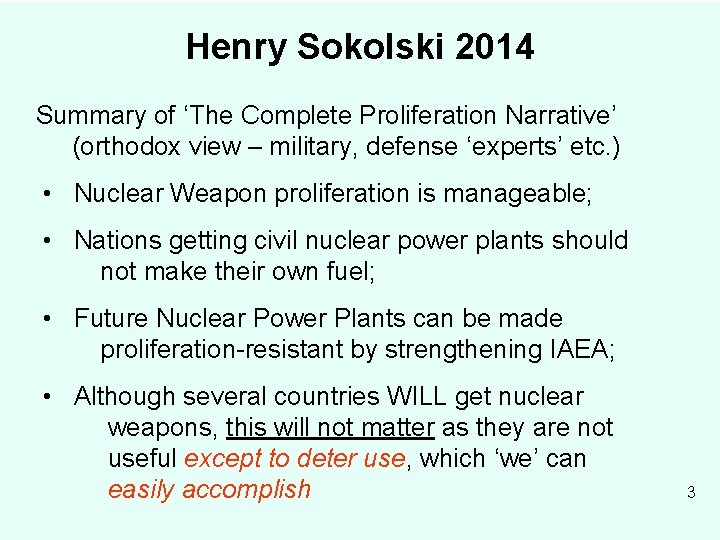 Henry Sokolski 2014

Summary of ‘The Complete Proliferation Narrative’ (orthodox view – military, defense ‘experts’ etc.)

• Nuclear Weapon proliferation is manageable;

• Nations getting civil nuclear power plants should not make their own fuel;

• Future Nuclear Power Plants can be made proliferation-resistant by strengthening IAEA;

• Although several countries WILL get nuclear weapons, this will not matter as they are not useful except to deter use, which ‘we’ can easily accomplish

3